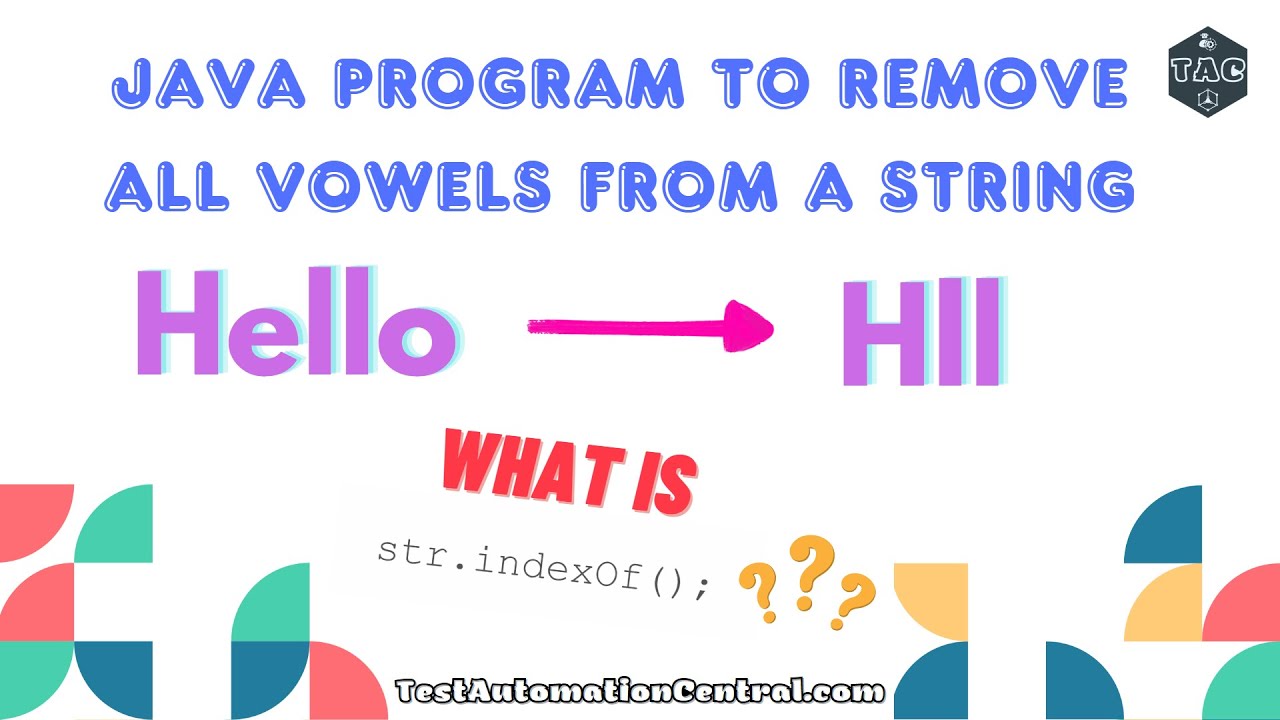 JAVA PROGRAM TO REMOVE ALL VOWELS FROM A STRING

TAC

Hello

Hll

WHAT IS

str.indexOf();

???

TestAutomationCentral.com